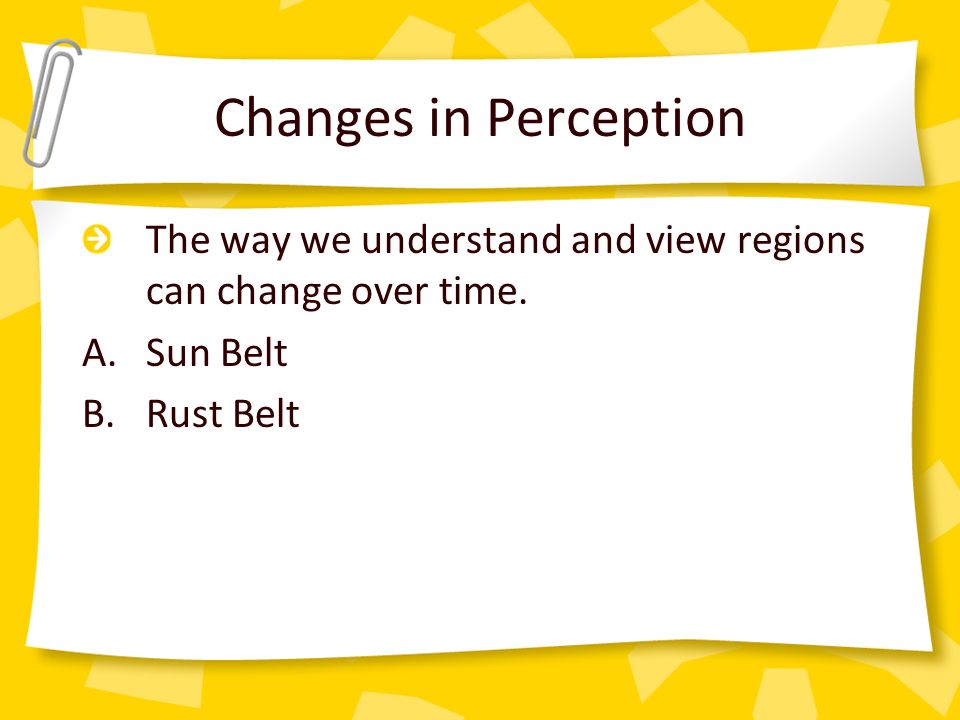 Changes in Perception

The way we understand and view regions can change over time.

A. Sun Belt

B. Rust Belt